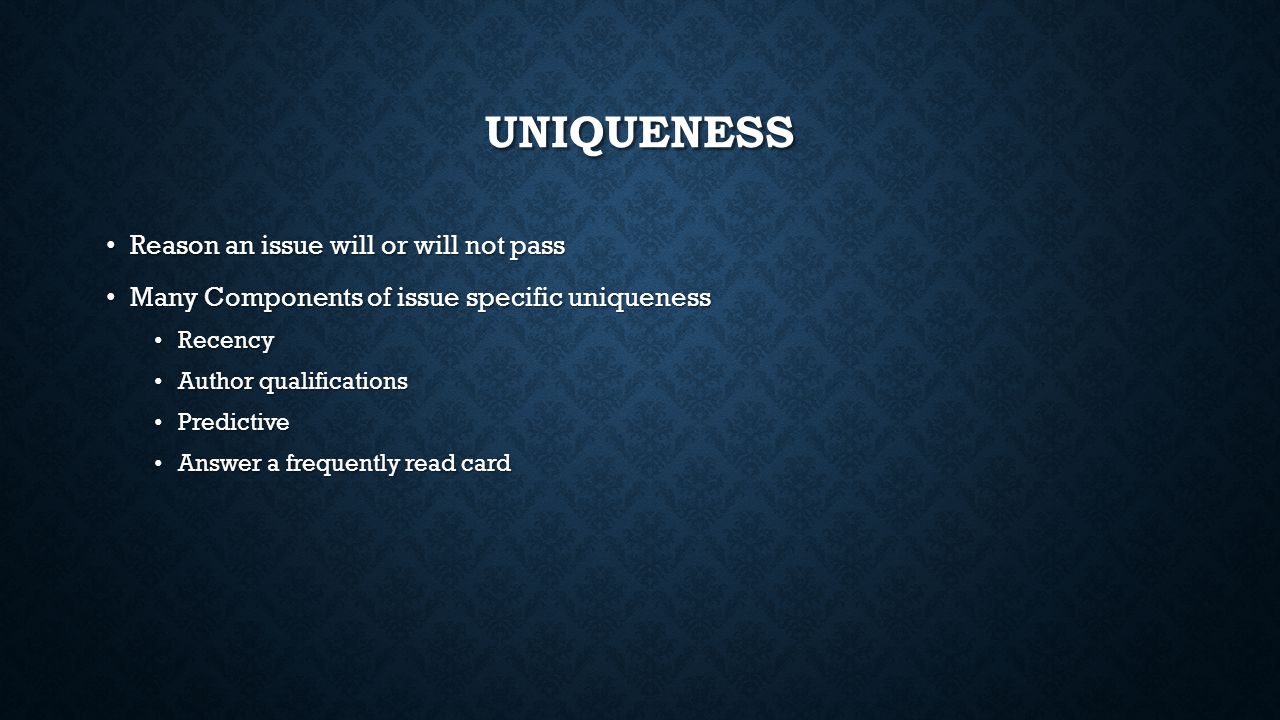 UNIQUENESS

• Reason an issue will or will not pass
• Many Components of issue specific uniqueness
  • Recency
  • Author qualifications
  • Predictive
  • Answer a frequently read card